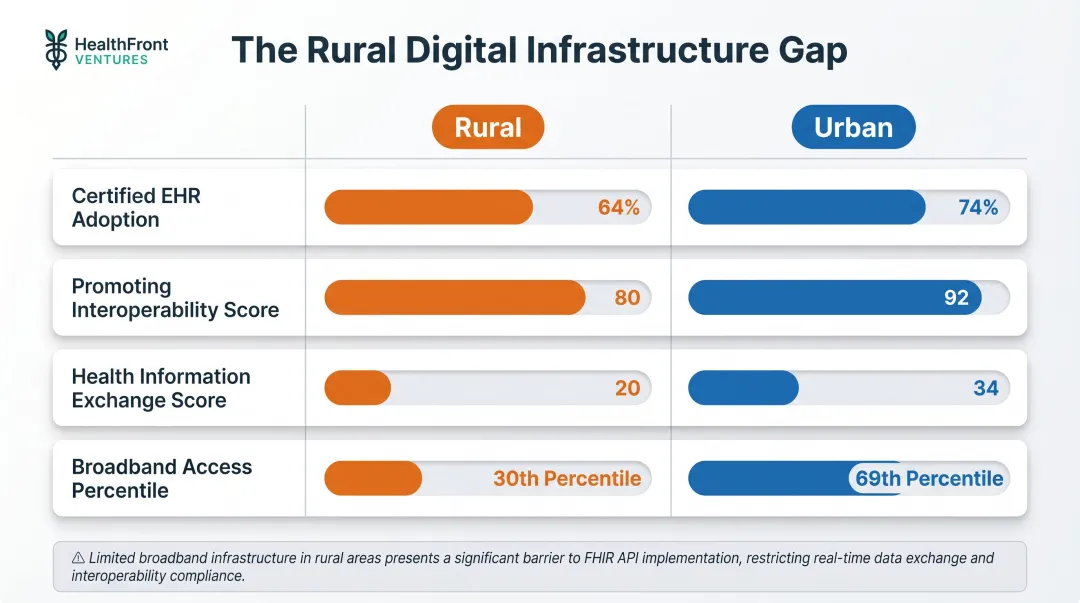 HealthFront VENTURES

The Rural Digital Infrastructure Gap

| | Rural | Urban |
|---|---|---|
| Certified EHR Adoption | 64% | 74% |
| Promoting Interoperability Score | 80 | 92 |
| Health Information Exchange Score | 20 | 34 |
| Broadband Access Percentile | 30th Percentile | 69th Percentile |

⚠ Limited broadband infrastructure in rural areas presents a significant barrier to FHIR API implementation, restricting real-time data exchange and interoperability compliance.